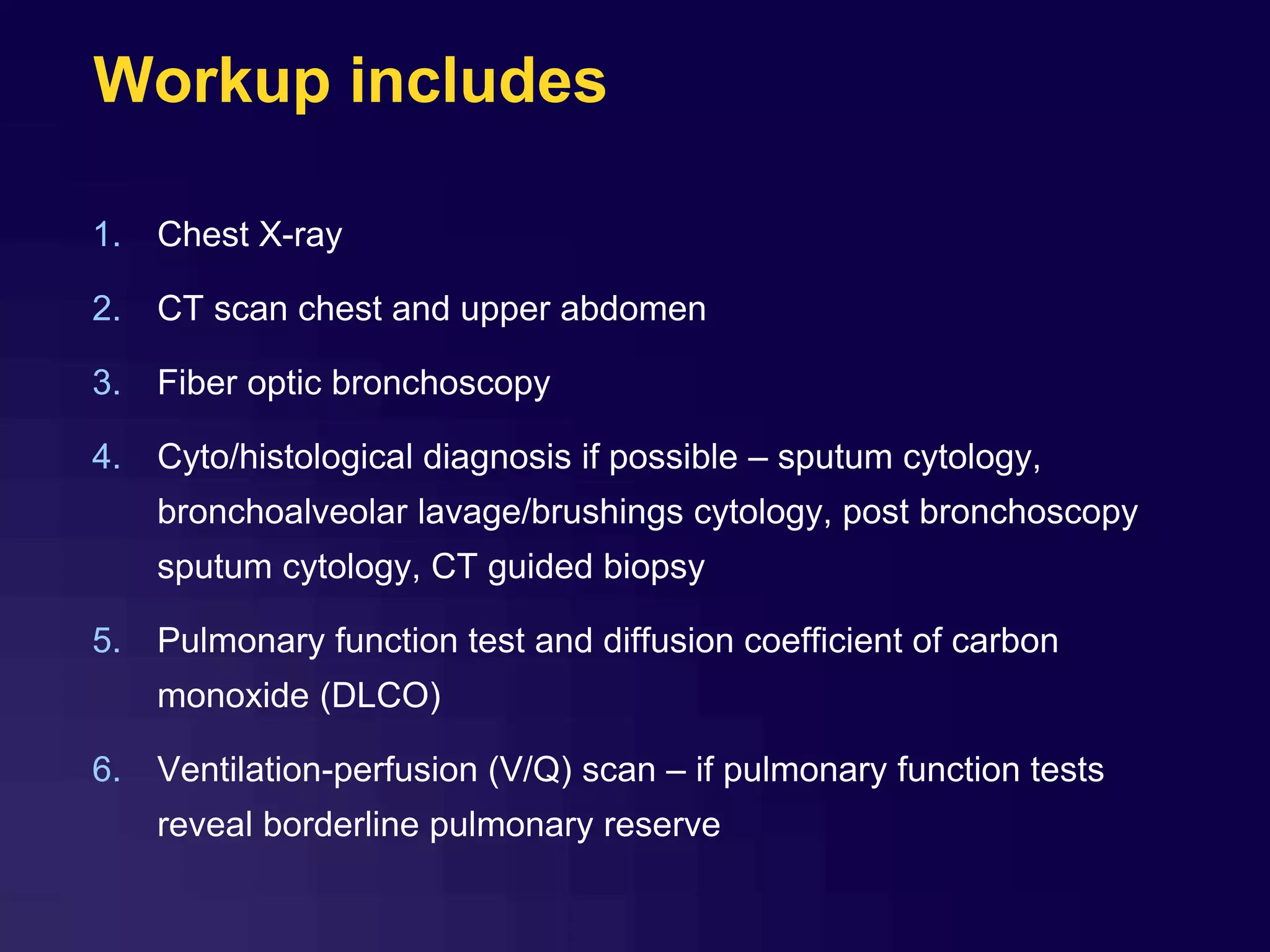 Workup includes

1. Chest X-ray

2. CT scan chest and upper abdomen

3. Fiber optic bronchoscopy

4. Cyto/histological diagnosis if possible – sputum cytology, bronchoalveolar lavage/brushings cytology, post bronchoscopy sputum cytology, CT guided biopsy

5. Pulmonary function test and diffusion coefficient of carbon monoxide (DLCO)

6. Ventilation-perfusion (V/Q) scan – if pulmonary function tests reveal borderline pulmonary reserve